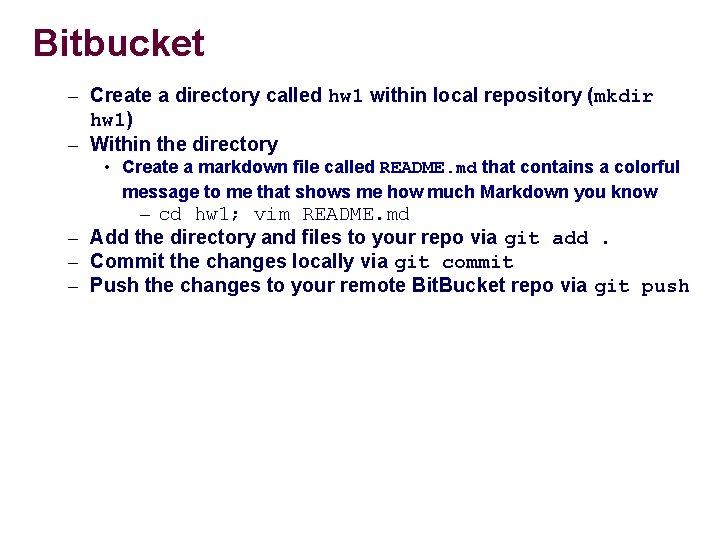 Bitbucket

– Create a directory called hw1 within local repository (mkdir hw1)
– Within the directory
• Create a markdown file called README.md that contains a colorful message to me that shows me how much Markdown you know
– cd hw1; vim README.md
– Add the directory and files to your repo via git add .
– Commit the changes locally via git commit
– Push the changes to your remote BitBucket repo via git push